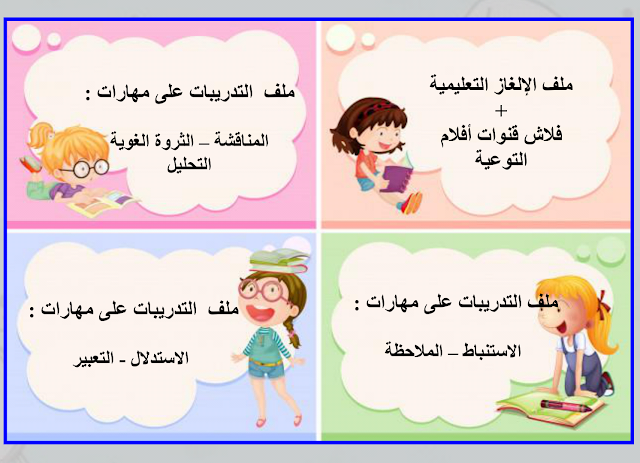 ملف الإلغاز التعليمية
+
فلاش قنوات أفلام التوعية

ملف التدريبات على مهارات :
المناقشة – الثروة الغوية
التحليل

ملف التدريبات على مهارات :
الاستنباط – الملاحظة

ملف التدريبات على مهارات :
الاستدلال - التعبير